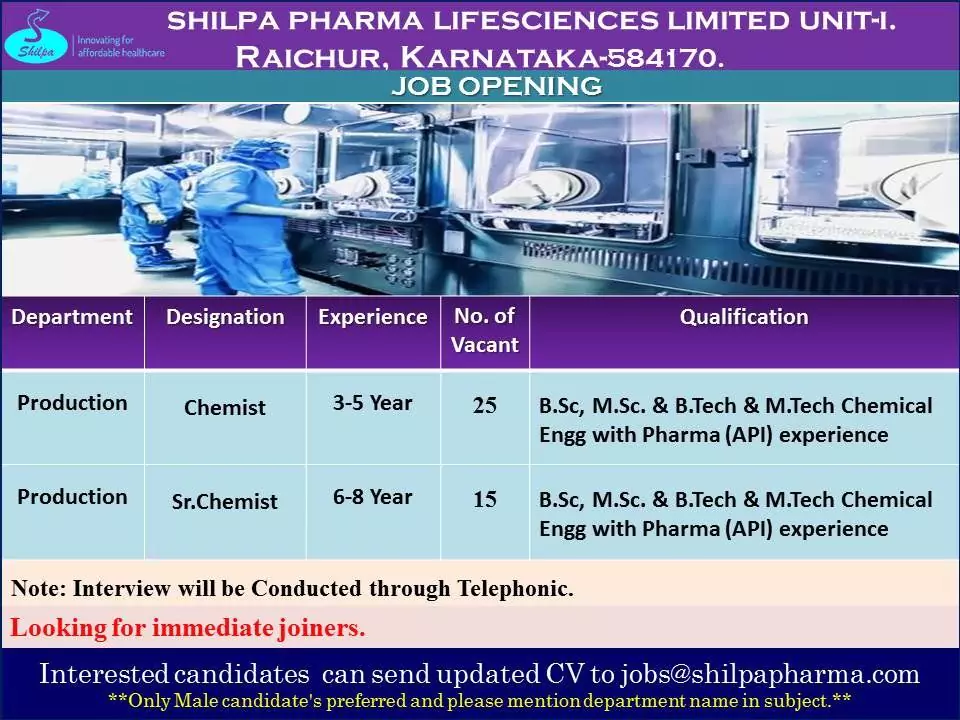 Shilpa
Innovating for affordable healthcare

SHILPA PHARMA LIFESCIENCES LIMITED UNIT-I.
RAICHUR, KARNATAKA-584170.

JOB OPENING

| Department | Designation | Experience | No. of Vacant | Qualification |
|---|---|---|---|---|
| Production | Chemist | 3-5 Year | 25 | B.Sc, M.Sc. & B.Tech & M.Tech Chemical Engg with Pharma (API) experience |
| Production | Sr.Chemist | 6-8 Year | 15 | B.Sc, M.Sc. & B.Tech & M.Tech Chemical Engg with Pharma (API) experience |

Note: Interview will be Conducted through Telephonic.

Looking for immediate joiners.

Interested candidates can send updated CV to jobs@shilpapharma.com
**Only Male candidate's preferred and please mention department name in subject.**